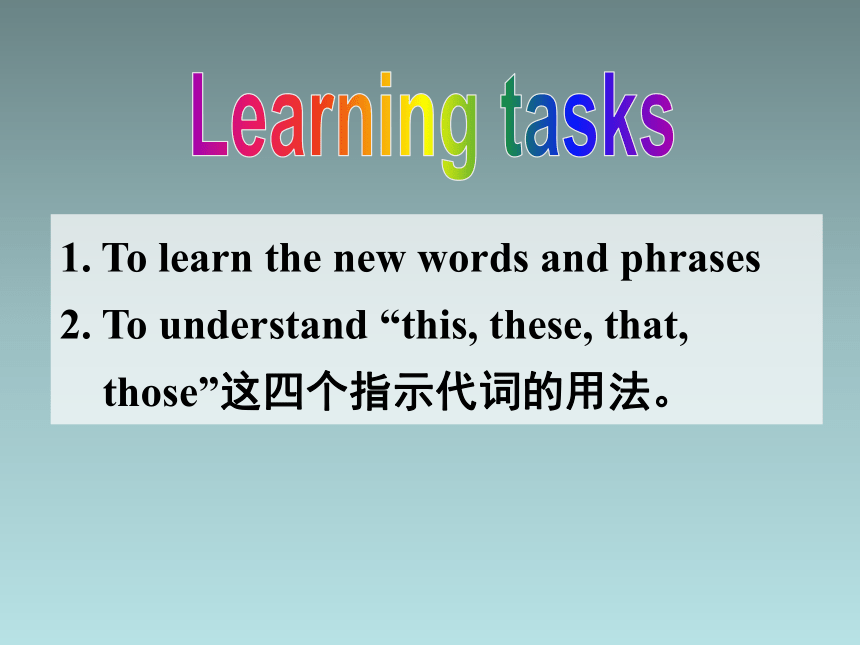 Learning tasks

1. To learn the new words and phrases

2. To understand “this, these, that, those”这四个指示代词的用法。